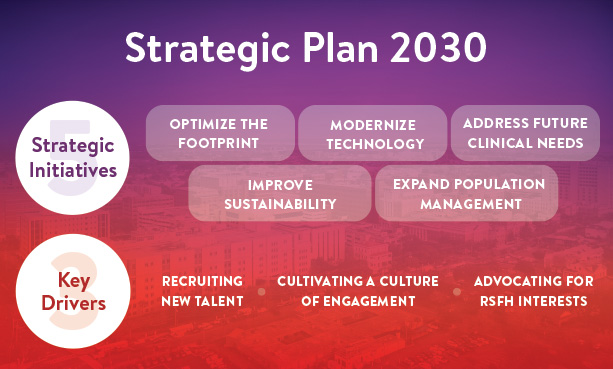 Strategic Plan 2030

5 Strategic Initiatives

OPTIMIZE THE FOOTPRINT

MODERNIZE TECHNOLOGY

ADDRESS FUTURE CLINICAL NEEDS

IMPROVE SUSTAINABILITY

EXPAND POPULATION MANAGEMENT

3 Key Drivers

RECRUITING NEW TALENT

CULTIVATING A CULTURE OF ENGAGEMENT

ADVOCATING FOR RSFH INTERESTS